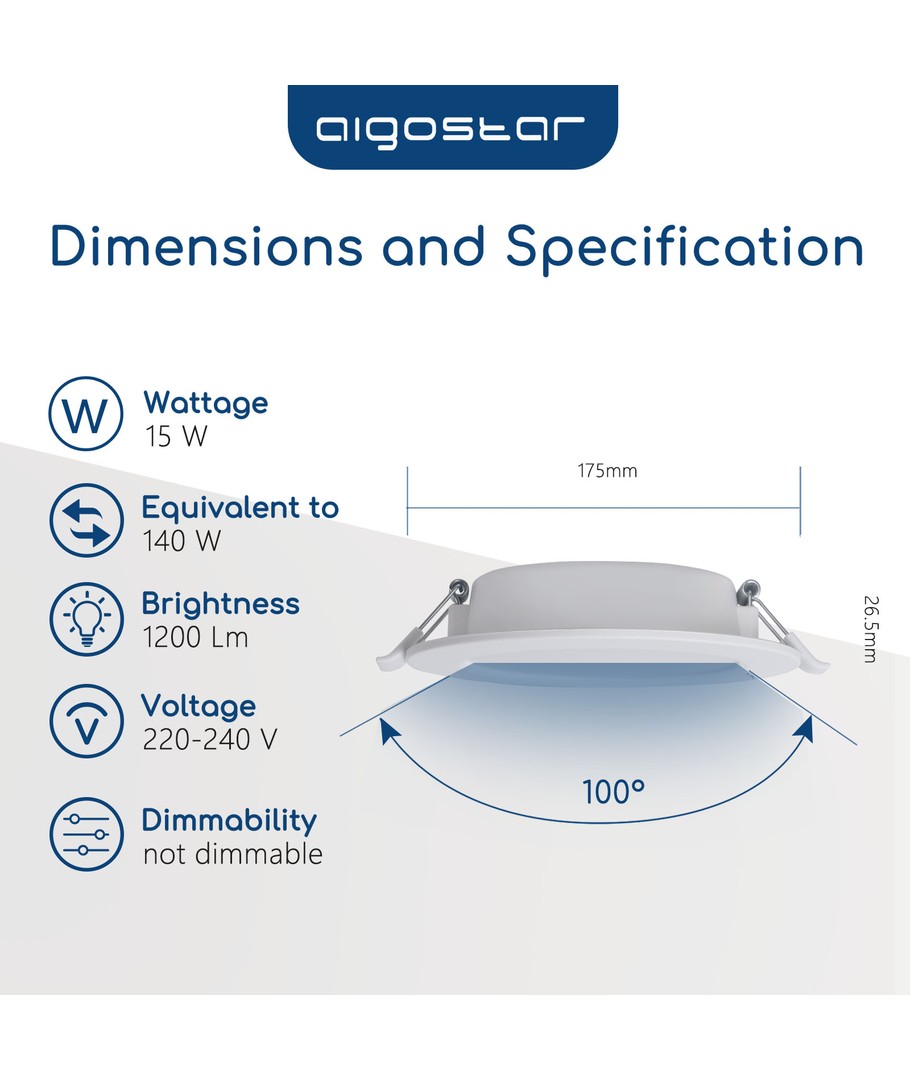 aigostar

Dimensions and Specification

W

Wattage
15 W

Equivalent to
140 W

Brightness
1200 Lm

V

Voltage
220-240 V

Dimmability
not dimmable

175mm

26.5mm

100°